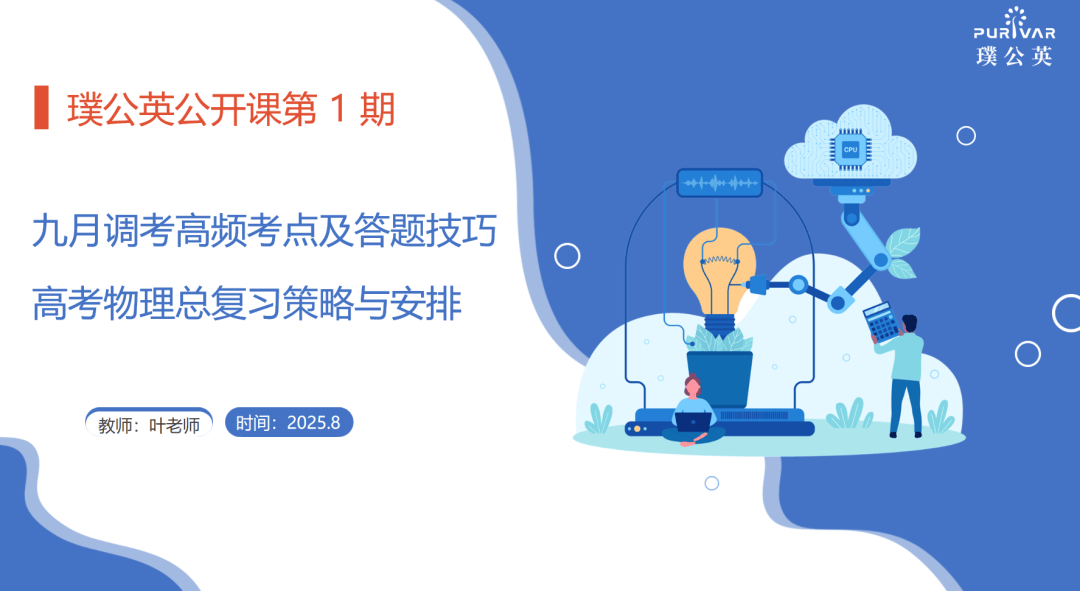 PURIVAR
璞公英

璞公英公开课第 1 期

九月调考高频考点及答题技巧

高考物理总复习策略与安排

教师：叶老师

时间：2025.8

CPU